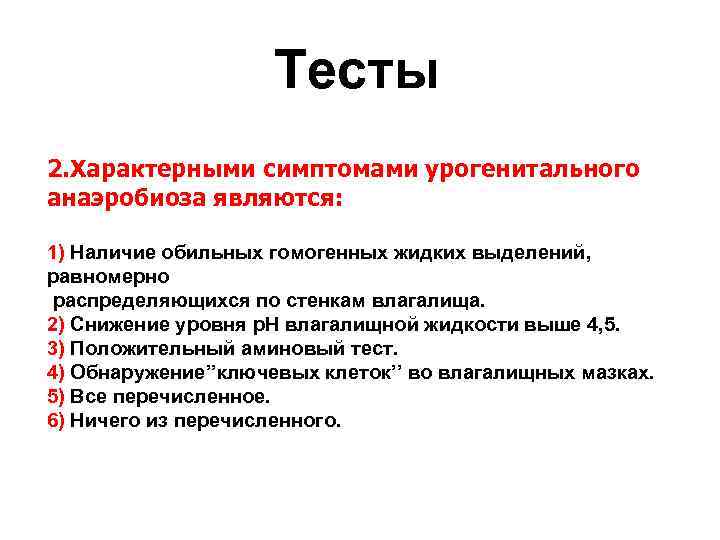 Тесты

2.Характерными симптомами урогенитального анаэробиоза являются:

1) Наличие обильных гомогенных жидких выделений, равномерно распределяющихся по стенкам влагалища.
2) Снижение уровня рН влагалищной жидкости выше 4,5.
3) Положительный аминовый тест.
4) Обнаружение”ключевых клеток” во влагалищных мазках.
5) Все перечисленное.
6) Ничего из перечисленного.